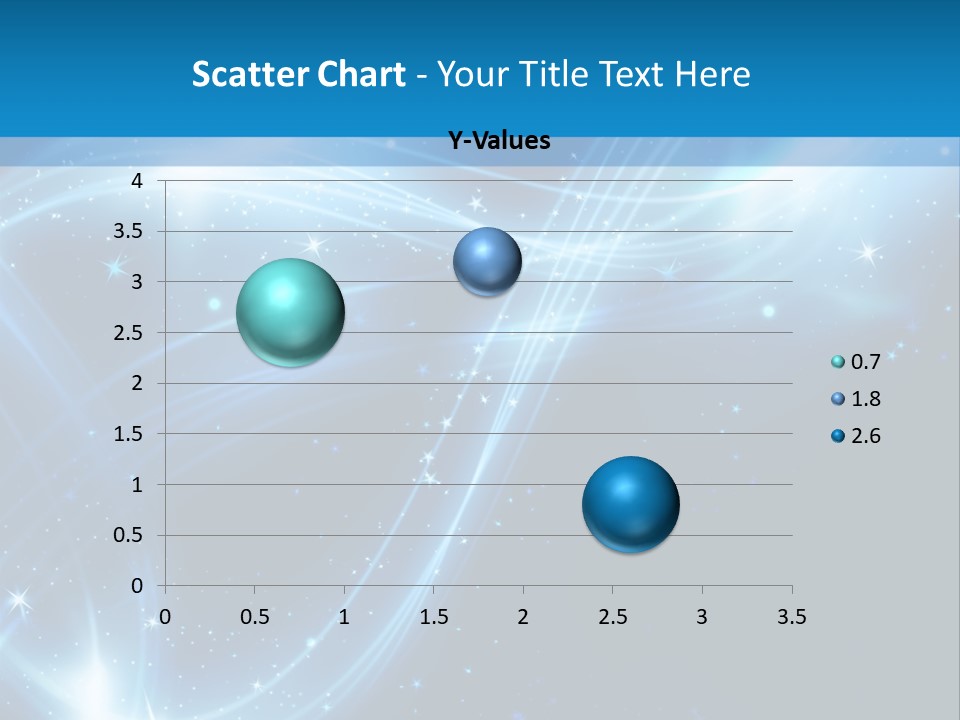 Scatter Chart - Your Title Text Here

Y-Values

4
3.5
3
2.5
2
1.5
1
0.5
0

0 0.5 1 1.5 2 2.5 3 3.5

0.7
1.8
2.6